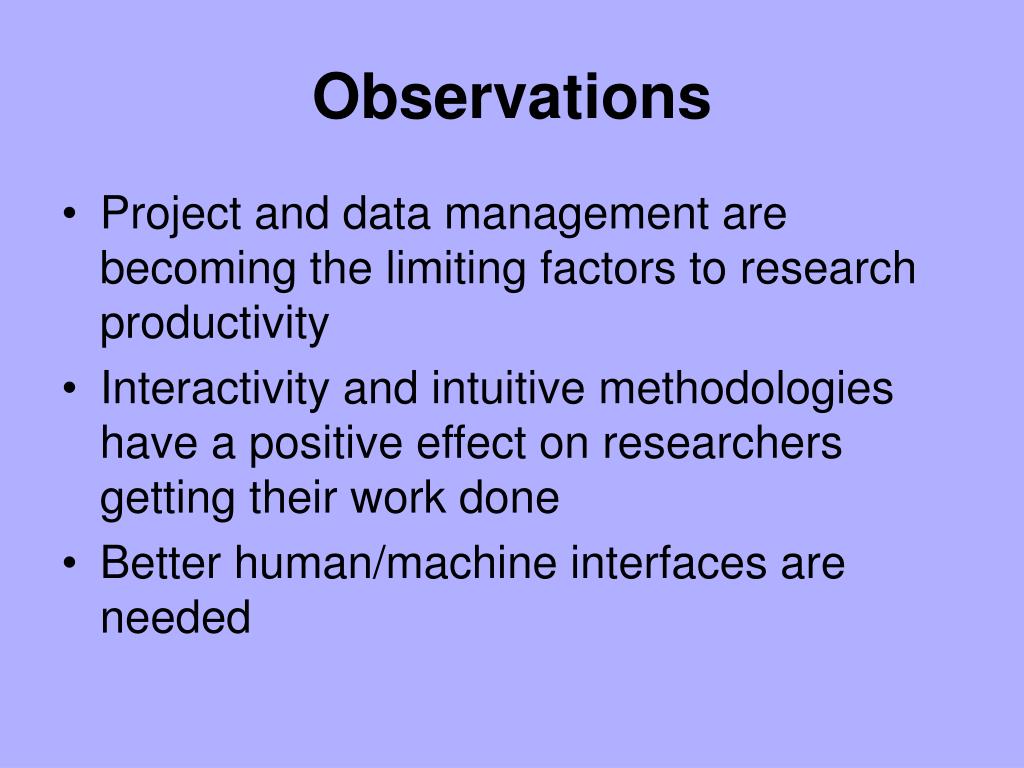 Observations

• Project and data management are becoming the limiting factors to research productivity
• Interactivity and intuitive methodologies have a positive effect on researchers getting their work done
• Better human/machine interfaces are needed